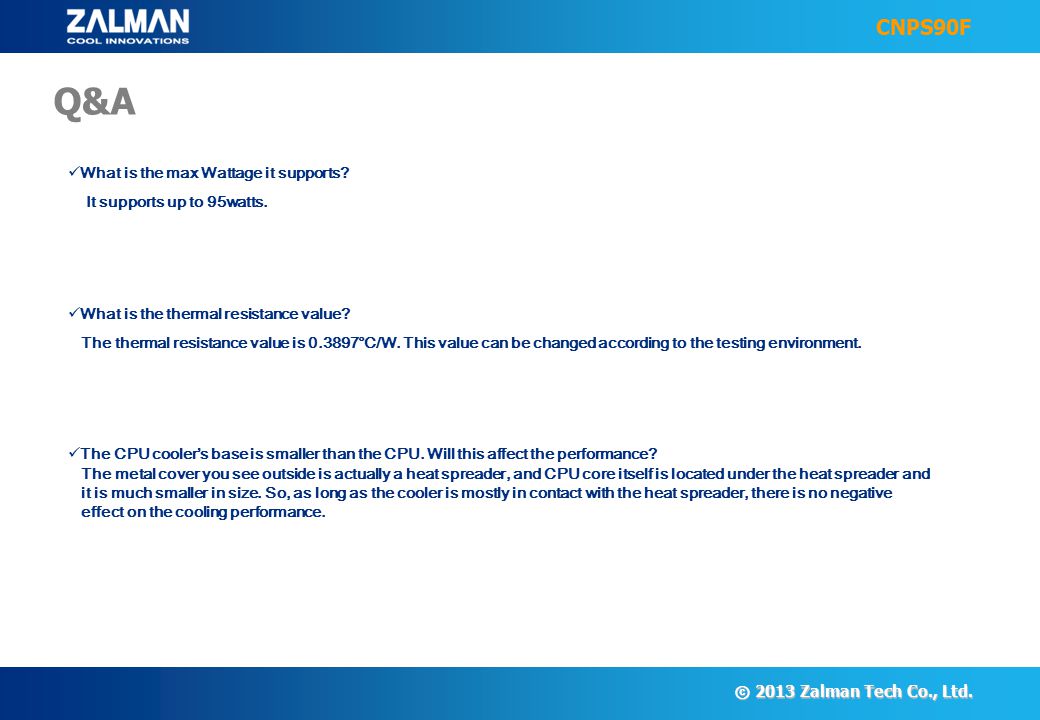 ZALMAN
COOL INNOVATIONS

CNPS90F

Q&A

✓What is the max Wattage it supports?
It supports up to 95watts.

✓What is the thermal resistance value?
The thermal resistance value is 0.3897°C/W. This value can be changed according to the testing environment.

✓The CPU cooler's base is smaller than the CPU. Will this affect the performance?
The metal cover you see outside is actually a heat spreader, and CPU core itself is located under the heat spreader and it is much smaller in size. So, as long as the cooler is mostly in contact with the heat spreader, there is no negative effect on the cooling performance.

© 2013 Zalman Tech Co., Ltd.